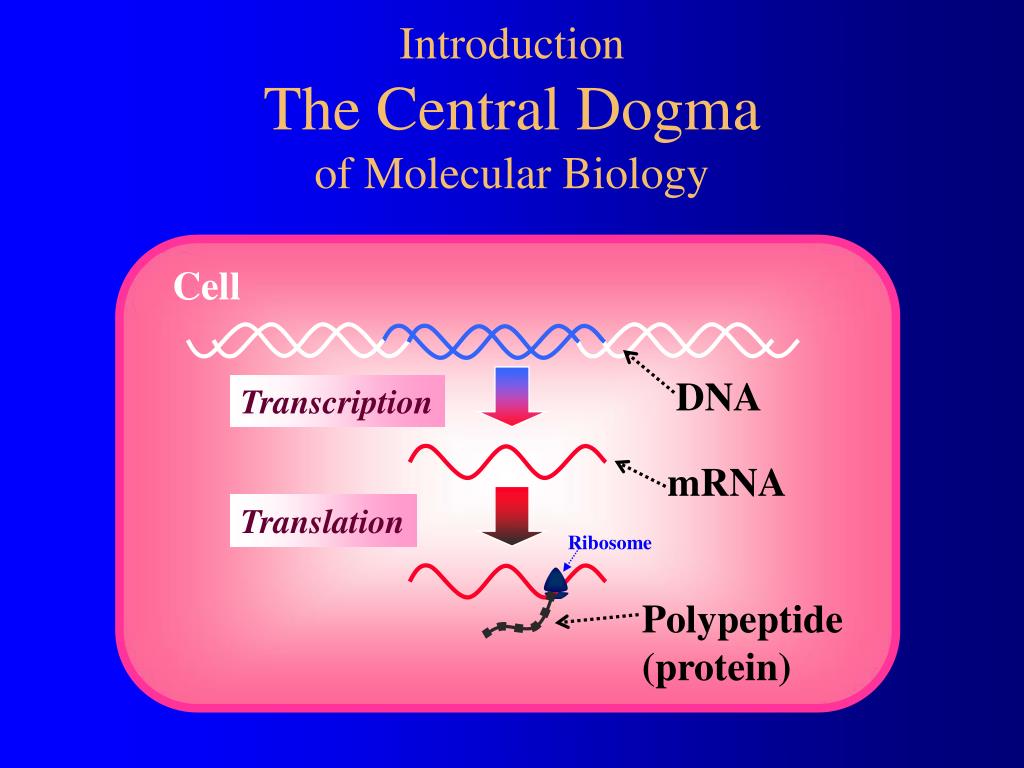 Introduction
The Central Dogma
of Molecular Biology

Cell

Transcription

DNA

mRNA

Translation

Ribosome

Polypeptide
(protein)